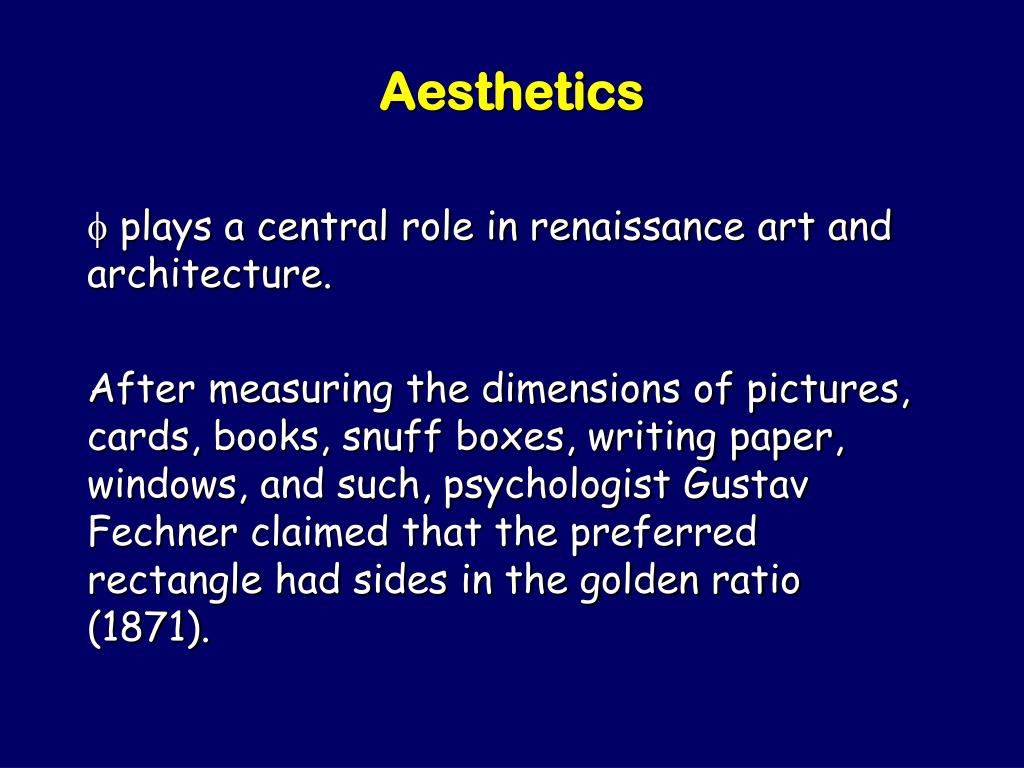 Aesthetics

$\phi$ plays a central role in renaissance art and architecture.

After measuring the dimensions of pictures, cards, books, snuff boxes, writing paper, windows, and such, psychologist Gustav Fechner claimed that the preferred rectangle had sides in the golden ratio (1871).